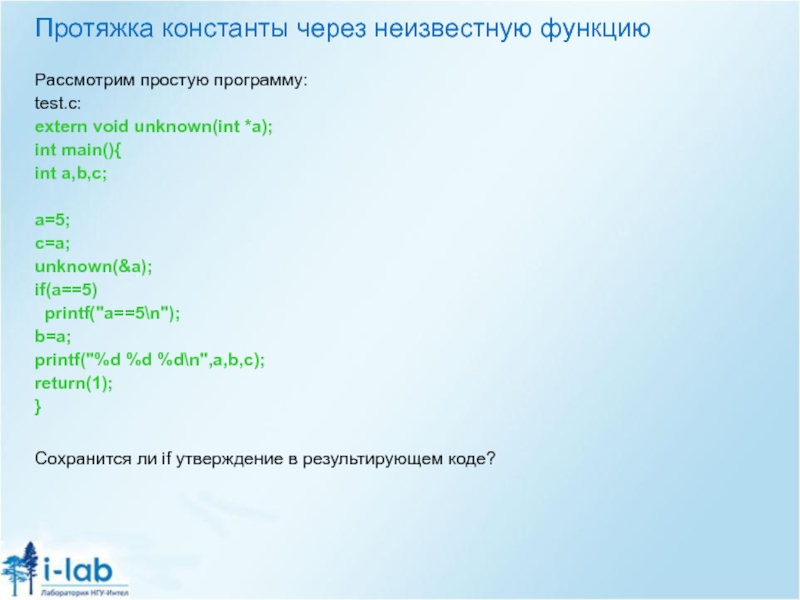 Протяжка константы через неизвестную функцию

Рассмотрим простую программу:
test.c:
extern void unknown(int *a);
int main(){
int a,b,c;

a=5;
c=a;
unknown(&a);
if(a==5)
  printf("a==5\n");
b=a;
printf("%d %d %d\n",a,b,c);
return(1);
}

Сохранится ли if утверждение в результирующем коде?

i-lab
Лаборатория НГУ-Интел